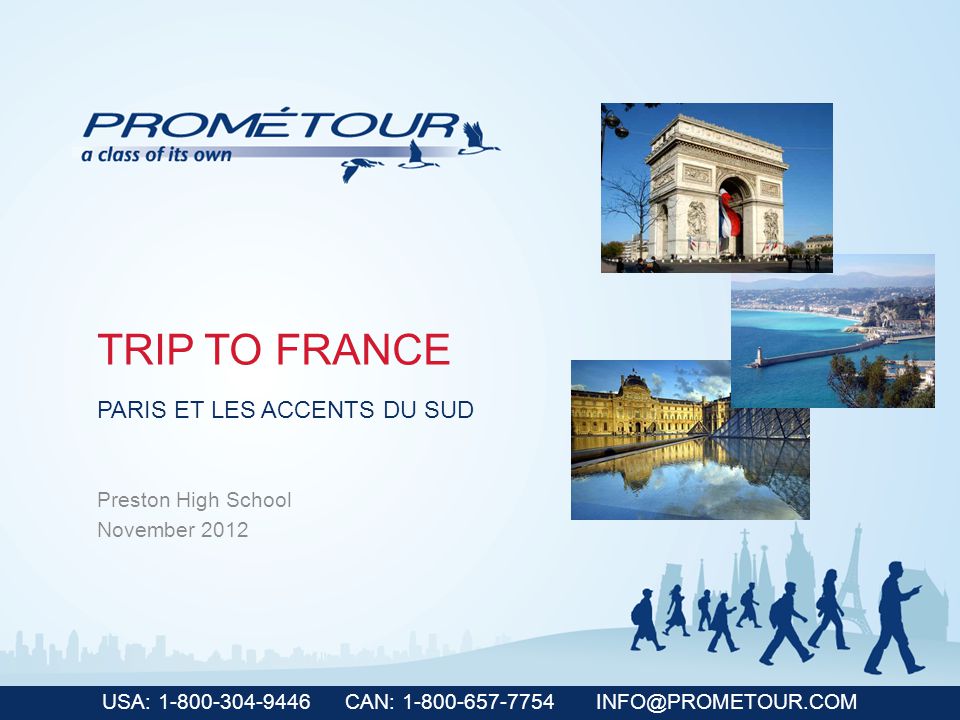 PROMÉTOUR
a class of its own

TRIP TO FRANCE

PARIS ET LES ACCENTS DU SUD

Preston High School
November 2012

USA: 1-800-304-9446 CAN: 1-800-657-7754 INFO@PROMETOUR.COM